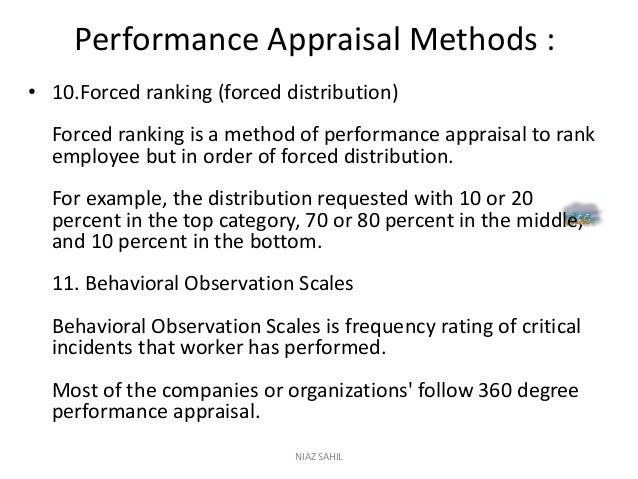 Performance Appraisal Methods :

• 10.Forced ranking (forced distribution)

Forced ranking is a method of performance appraisal to rank employee but in order of forced distribution.

For example, the distribution requested with 10 or 20 percent in the top category, 70 or 80 percent in the middle, and 10 percent in the bottom.

11. Behavioral Observation Scales

Behavioral Observation Scales is frequency rating of critical incidents that worker has performed.

Most of the companies or organizations' follow 360 degree performance appraisal.

NIAZ SAHIL